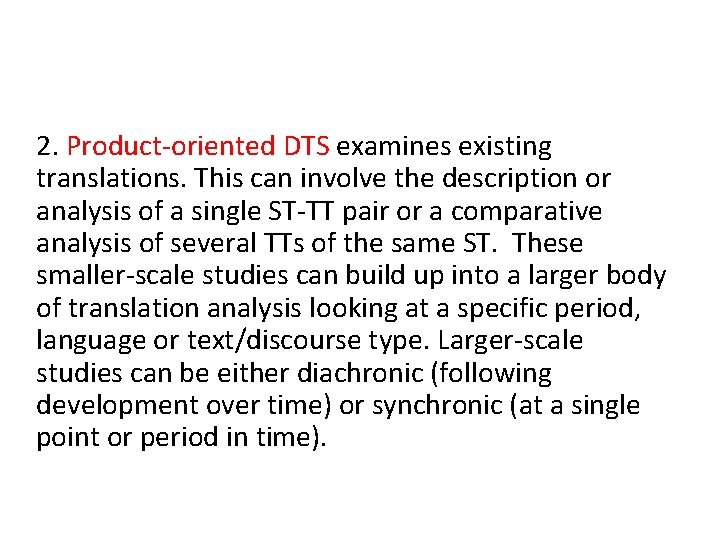 2. Product-oriented DTS examines existing translations. This can involve the description or analysis of a single ST-TT pair or a comparative analysis of several TTs of the same ST. These smaller-scale studies can build up into a larger body of translation analysis looking at a specific period, language or text/discourse type. Larger-scale studies can be either diachronic (following development over time) or synchronic (at a single point or period in time).